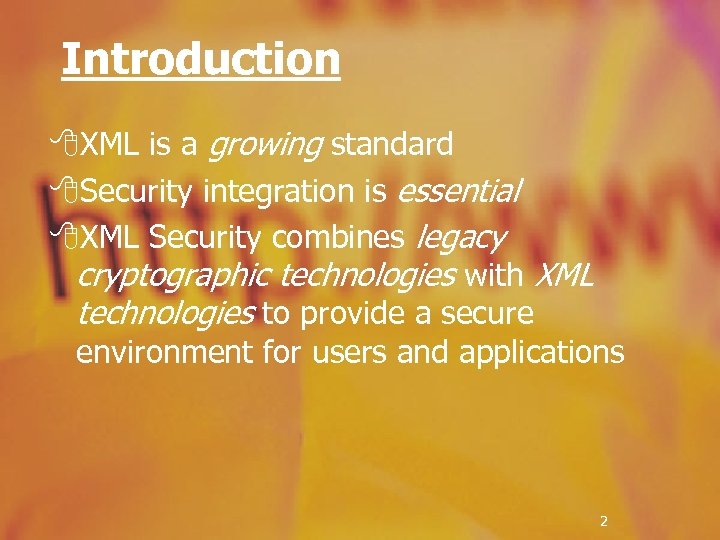 Introduction

XML is a growing standard

Security integration is essential

XML Security combines legacy cryptographic technologies with XML technologies to provide a secure environment for users and applications

2